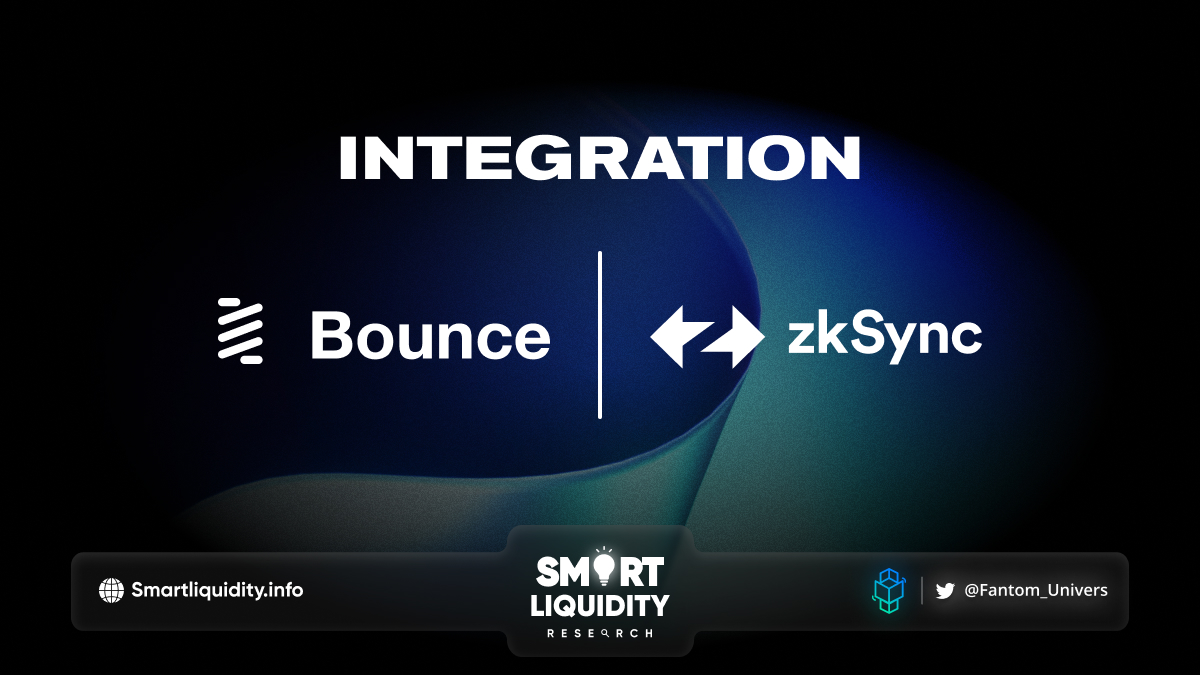 INTEGRATION

Bounce

zkSync

Smartliquidity.info

SMART LIQUIDITY RESEARCH

@Fantom_Univers